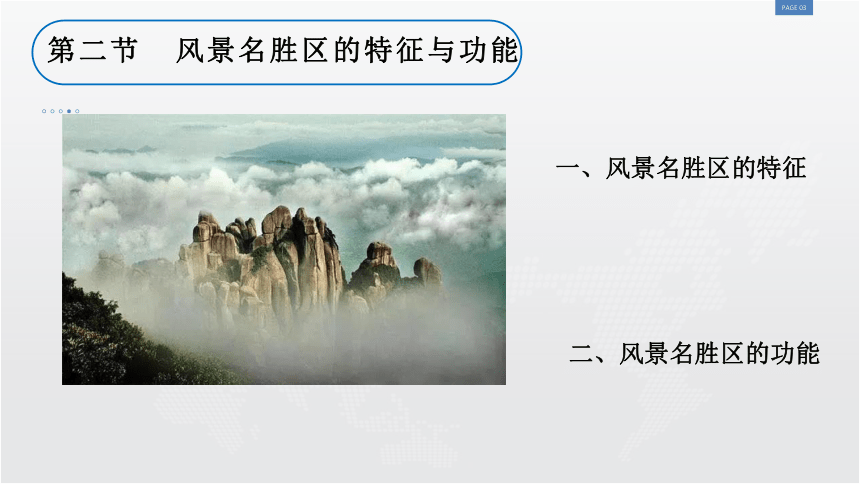 PAGE 03

第二节　风景名胜区的特征与功能

一、风景名胜区的特征

二、风景名胜区的功能